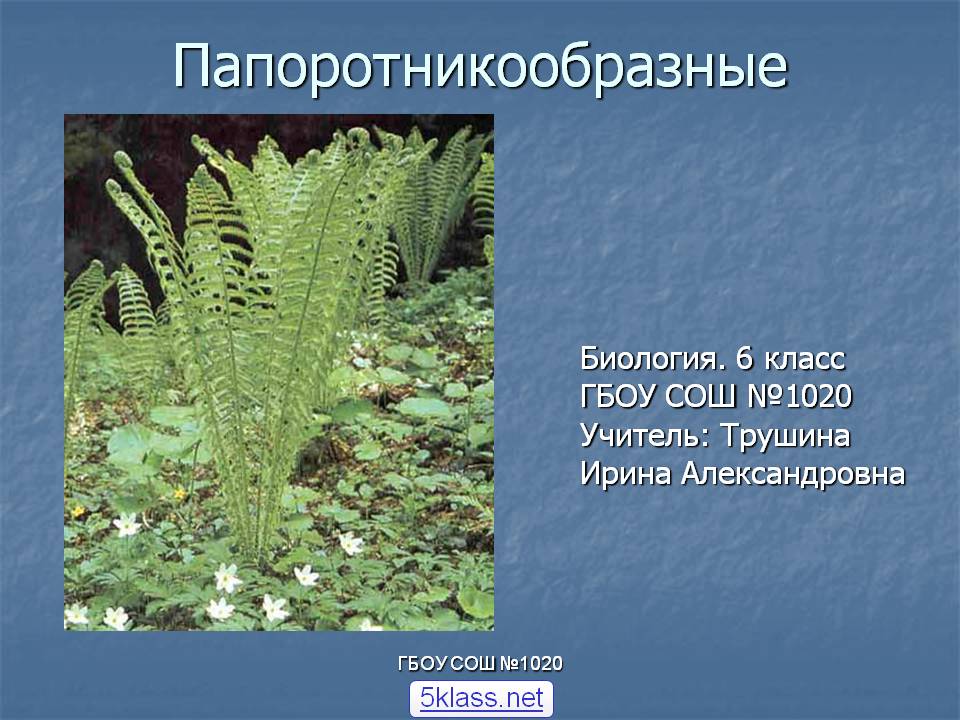 Папоротникообразные

Биология. 6 класс
ГБОУ СОШ №1020
Учитель: Трушина
Ирина Александровна

ГБОУ СОШ №1020

5klass.net